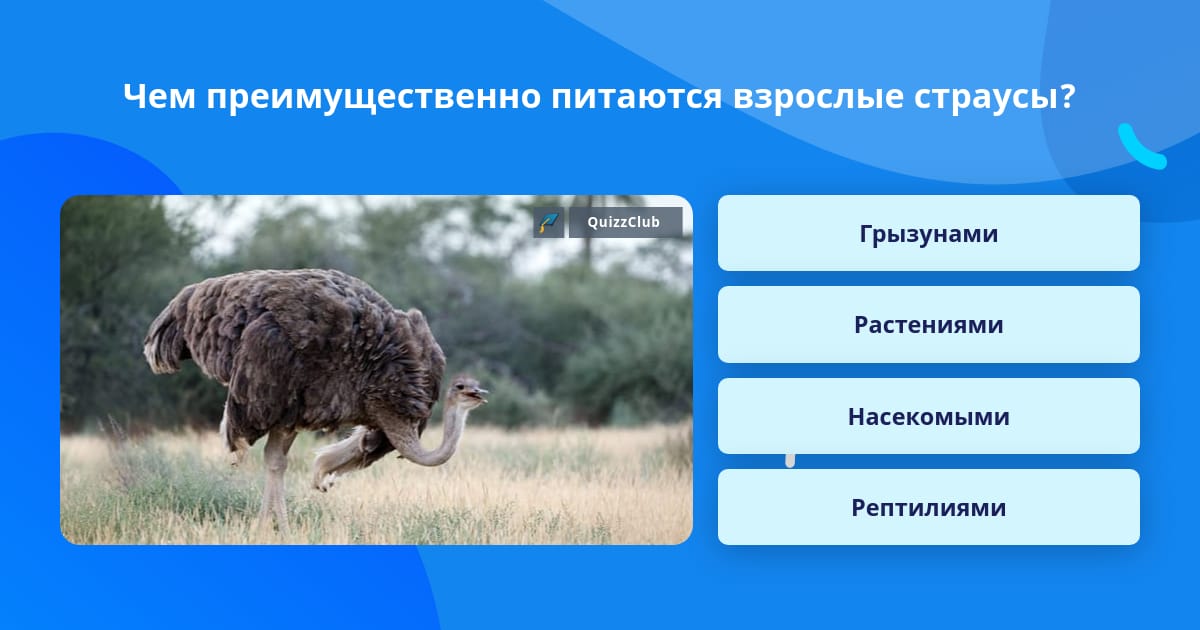 Чем преимущественно питаются взрослые страусы?

QuizzClub

Грызунами

Растениями

Насекомыми

Рептилиями